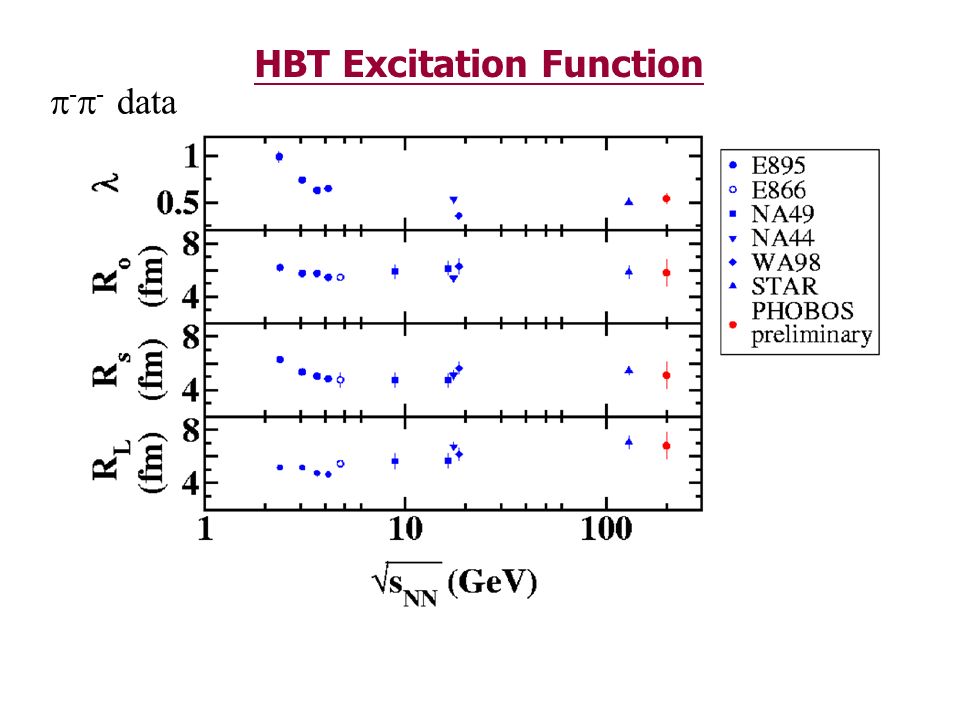 HBT Excitation Function

$\pi^-\pi^-$ data

$\lambda$
1
0.5

$R_o$ (fm)
8
4

$R_s$ (fm)
8
4

$R_L$ (fm)
8
4

1
10
100

$\sqrt{s_{NN}}$ (GeV)

E895
E866
NA49
NA44
WA98
STAR
PHOBOS preliminary